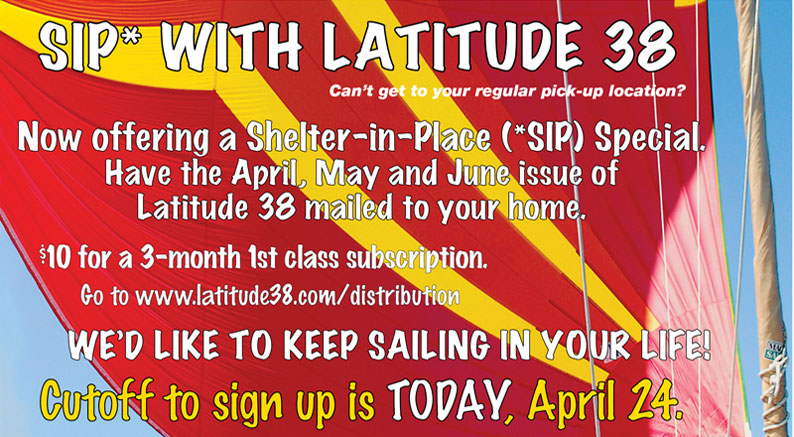 SIP* WITH LATITUDE 38

Can't get to your regular pick-up location?

Now offering a Shelter-in-Place (*SIP) Special. Have the April, May and June issue of Latitude 38 mailed to your home.

$10 for a 3-month 1st class subscription.

Go to www.latitude38.com/distribution

WE'D LIKE TO KEEP SAILING IN YOUR LIFE!

Cutoff to sign up is TODAY, April 24.